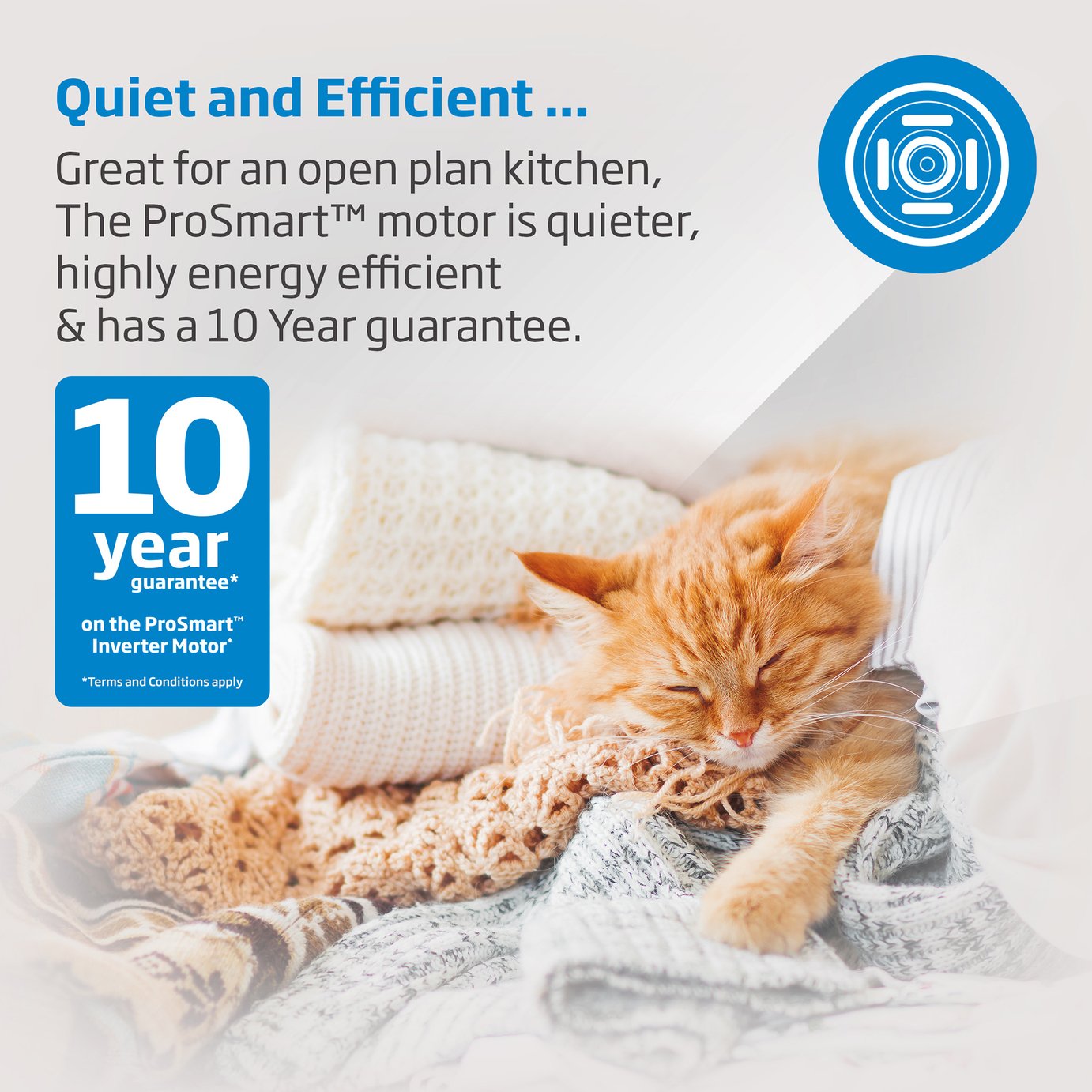 Quiet and Efficient ...

Great for an open plan kitchen, The ProSmart™ motor is quieter, highly energy efficient & has a 10 Year guarantee.

10 year guarantee*

on the ProSmart™ Inverter Motor*

*Terms and Conditions apply